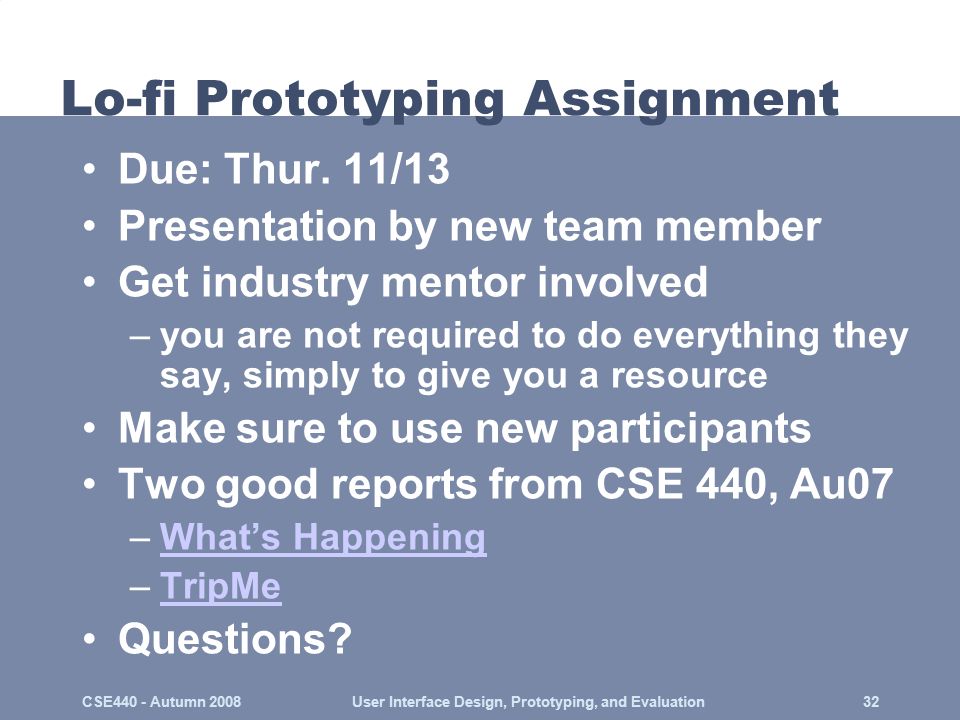 Lo-fi Prototyping Assignment

• Due: Thur. 11/13
• Presentation by new team member
• Get industry mentor involved
– you are not required to do everything they say, simply to give you a resource
• Make sure to use new participants
• Two good reports from CSE 440, Au07
– What's Happening
– TripMe
• Questions?

CSE440 - Autumn 2008 User Interface Design, Prototyping, and Evaluation 32